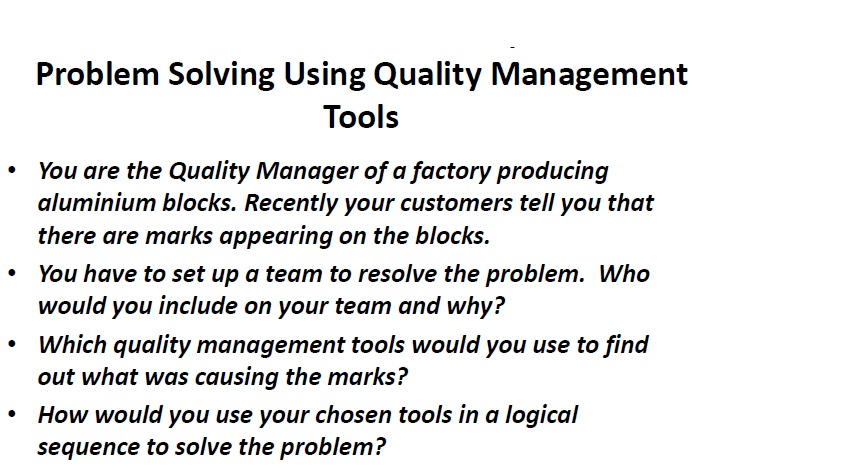 Problem Solving Using Quality Management Tools

• You are the Quality Manager of a factory producing aluminium blocks. Recently your customers tell you that there are marks appearing on the blocks.

• You have to set up a team to resolve the problem. Who would you include on your team and why?

• Which quality management tools would you use to find out what was causing the marks?

• How would you use your chosen tools in a logical sequence to solve the problem?